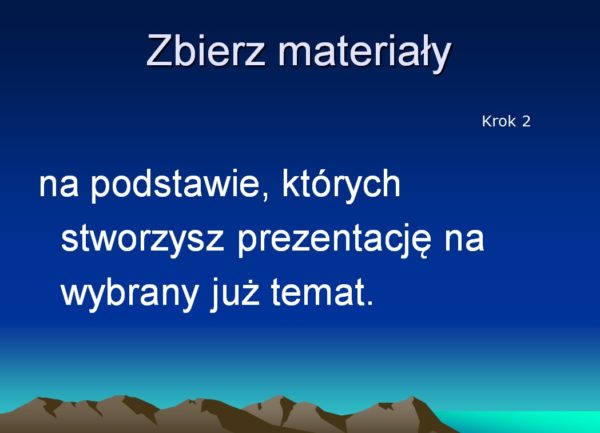 Zbierz materiały

Krok 2

na podstawie, których stworzysz prezentację na wybrany już temat.